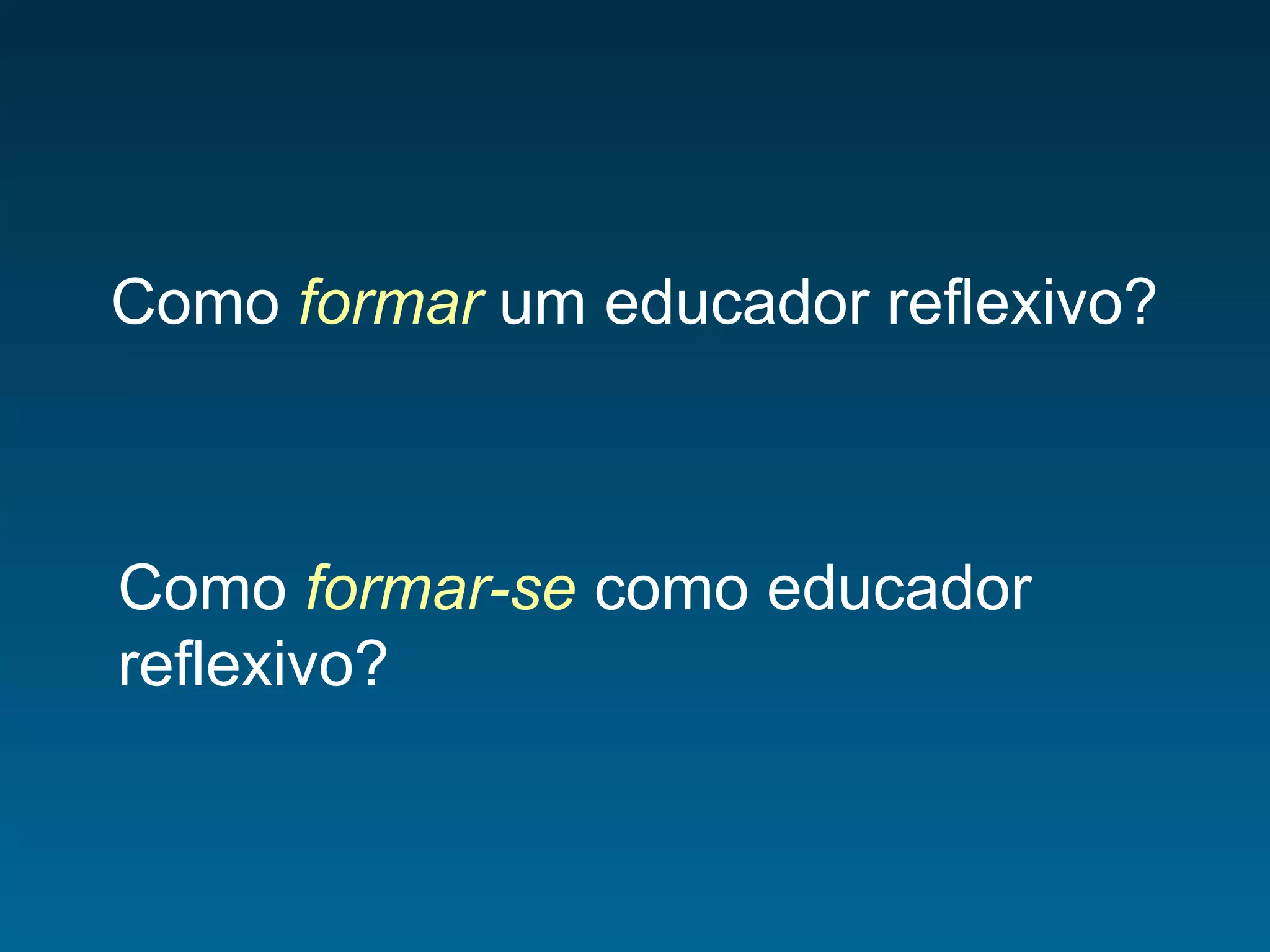 Como formar um educador reflexivo?

Como formar-se como educador reflexivo?